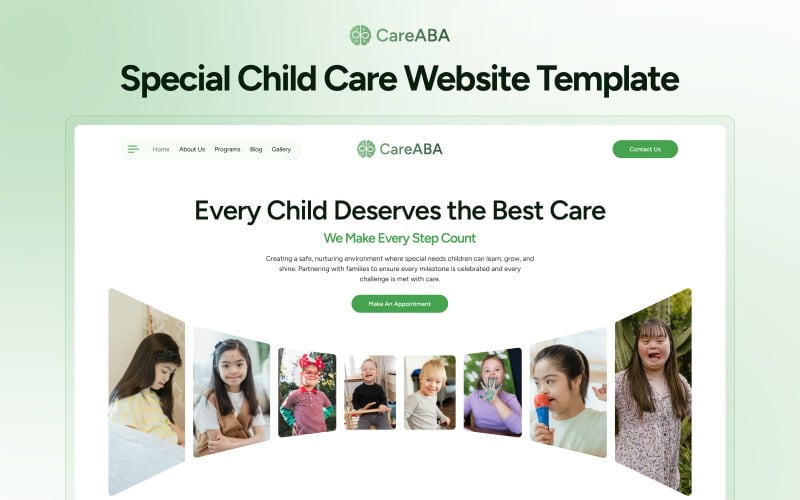 CareABA

Special Child Care Website Template

Home About Us Programs Blog Gallery

CareABA

Contact Us

Every Child Deserves the Best Care

We Make Every Step Count

Creating a safe, nurturing environment where special needs children can learn, grow, and shine. Partnering with families to ensure every milestone is celebrated and every challenge is met with care.

Make An Appointment